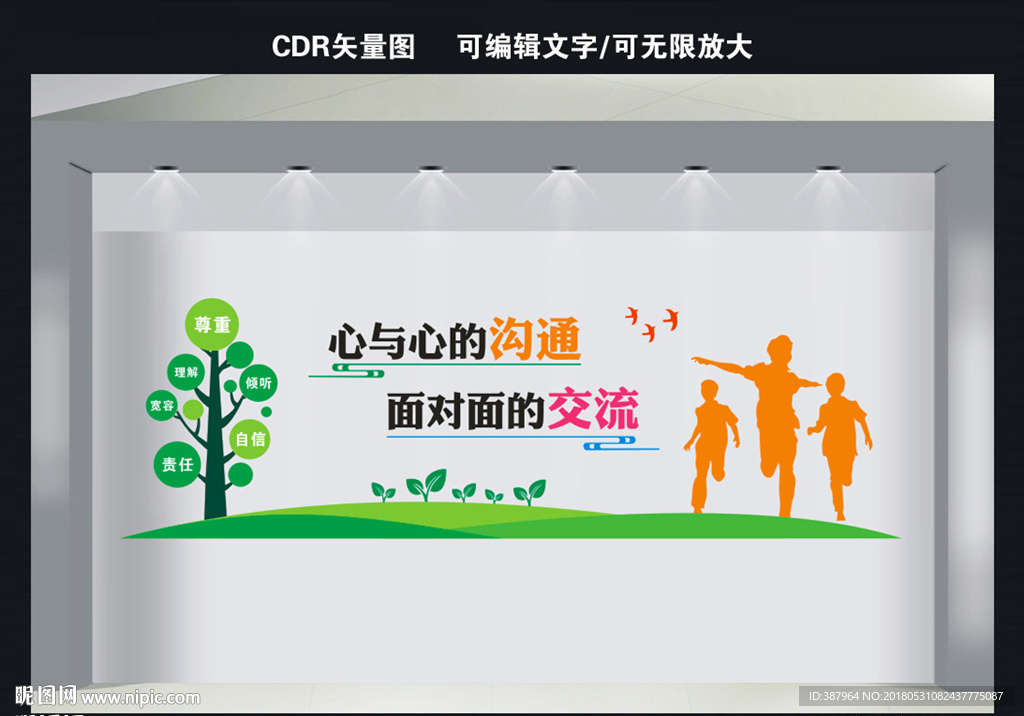 CDR矢量图　可编辑文字/可无限放大

尊重
理解
倾听
宽容
自信
责任

心与心的沟通
面对面的交流

昵图网 www.nipic.com
ID:387964 NO:20180531082437775087